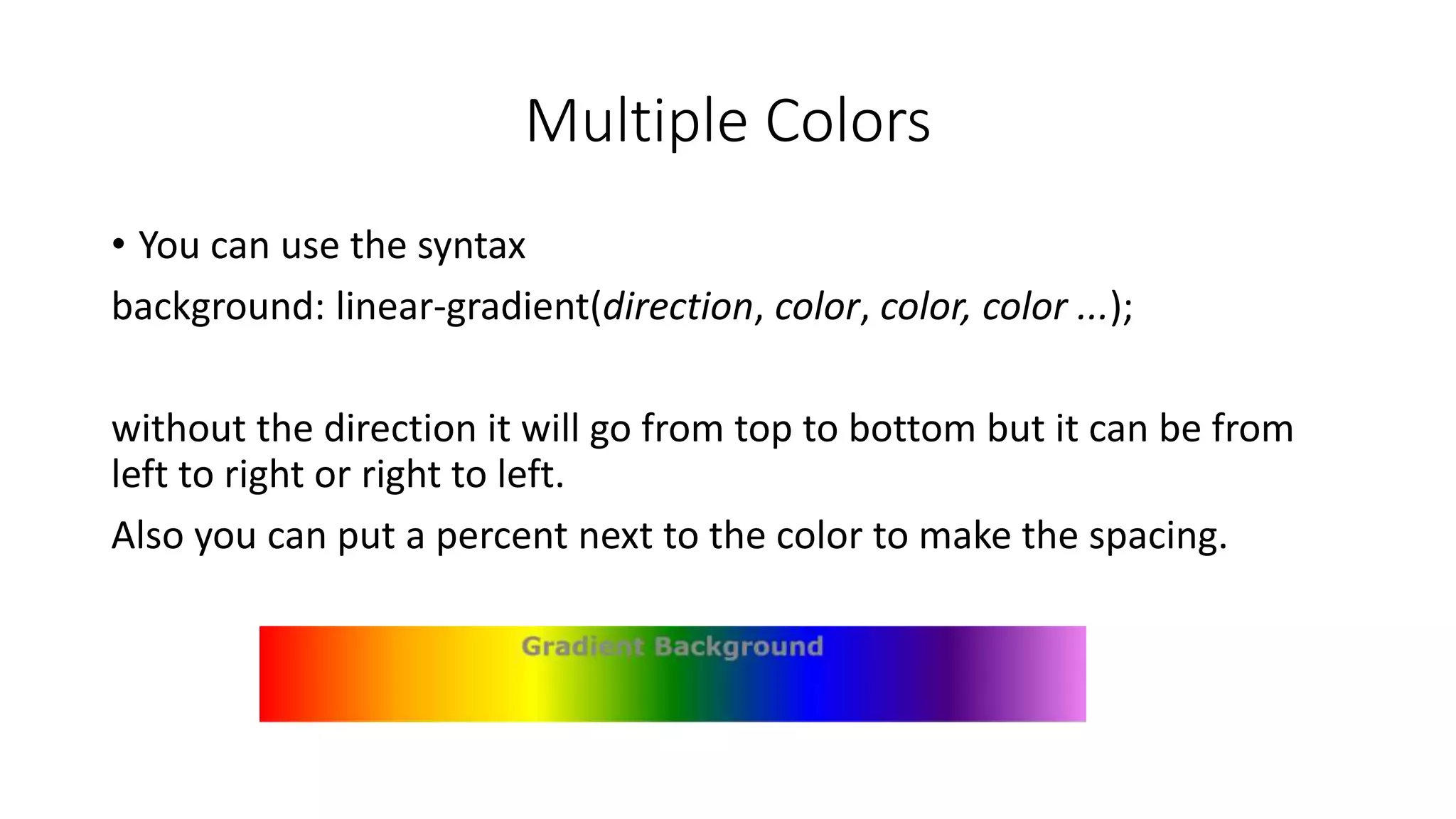 Multiple Colors

• You can use the syntax

background: linear-gradient(direction, color, color, color ...);

without the direction it will go from top to bottom but it can be from left to right or right to left.

Also you can put a percent next to the color to make the spacing.

Gradient Background